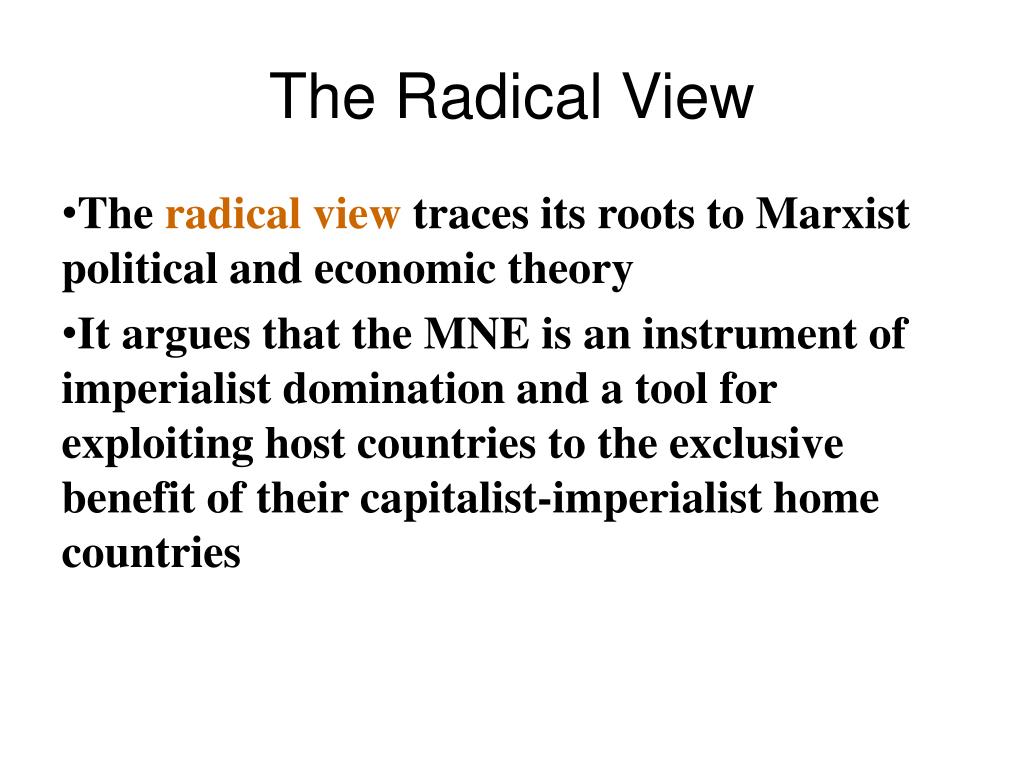 The Radical View

•The radical view traces its roots to Marxist political and economic theory

•It argues that the MNE is an instrument of imperialist domination and a tool for exploiting host countries to the exclusive benefit of their capitalist-imperialist home countries